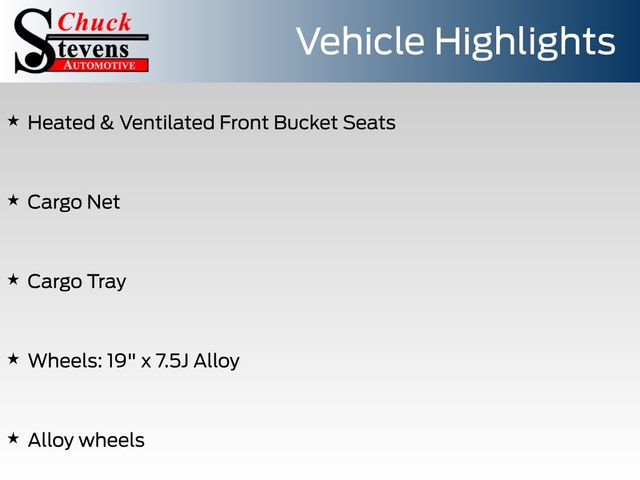 Chuck Stevens AUTOMOTIVE

Vehicle Highlights

★ Heated & Ventilated Front Bucket Seats

★ Cargo Net

★ Cargo Tray

★ Wheels: 19" x 7.5J Alloy

★ Alloy wheels